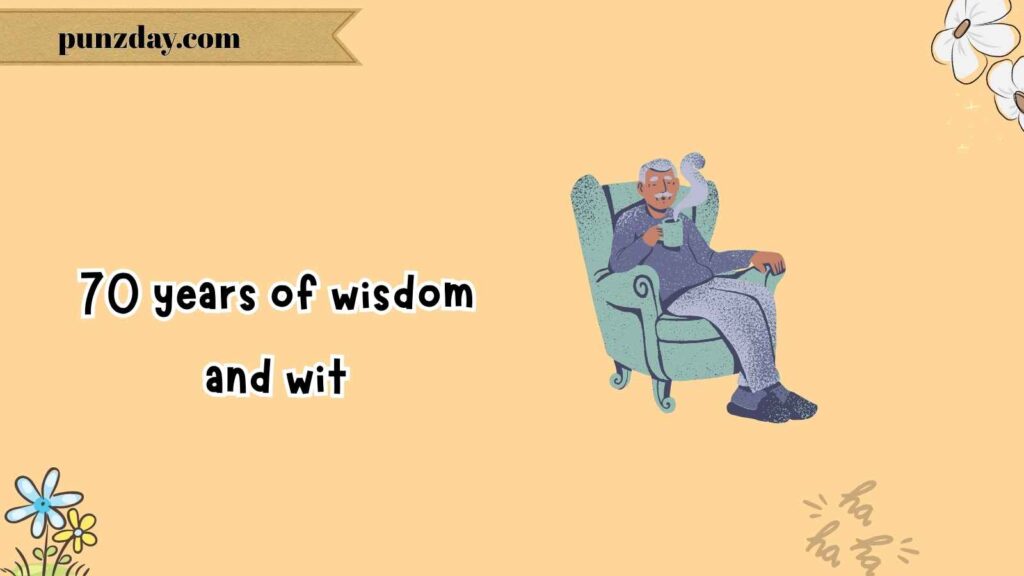 punzday.com

70 years of wisdom and wit

ha ha ha